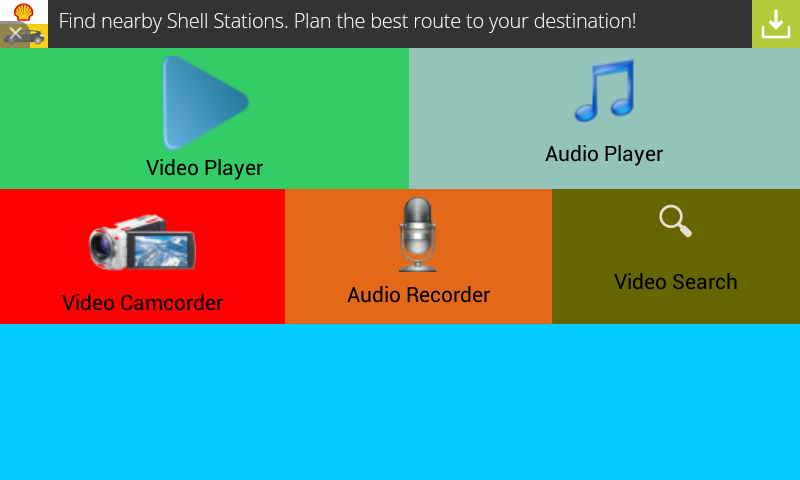 Find nearby Shell Stations. Plan the best route to your destination!

Video Player

Audio Player

Video Camcorder

Audio Recorder

Video Search